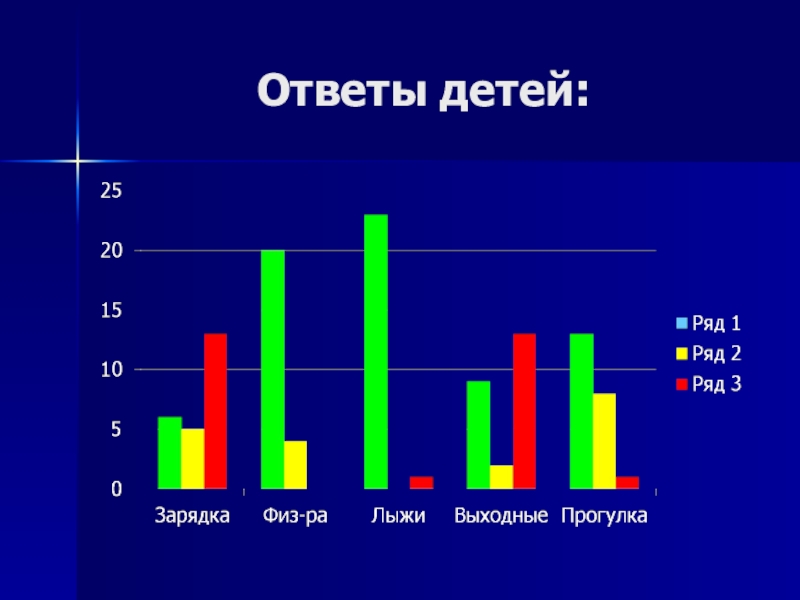 Ответы детей:

25
20
15
10
5
0

Зарядка
Физ-ра
Лыжи
Выходные
Прогулка

Ряд 1
Ряд 2
Ряд 3